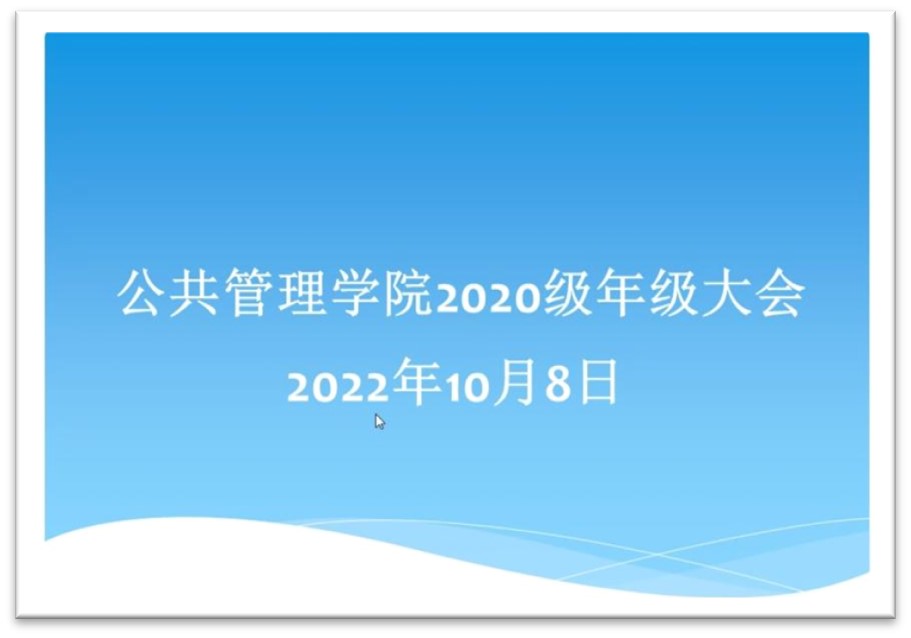 公共管理学院2020级年级大会

2022年10月8日